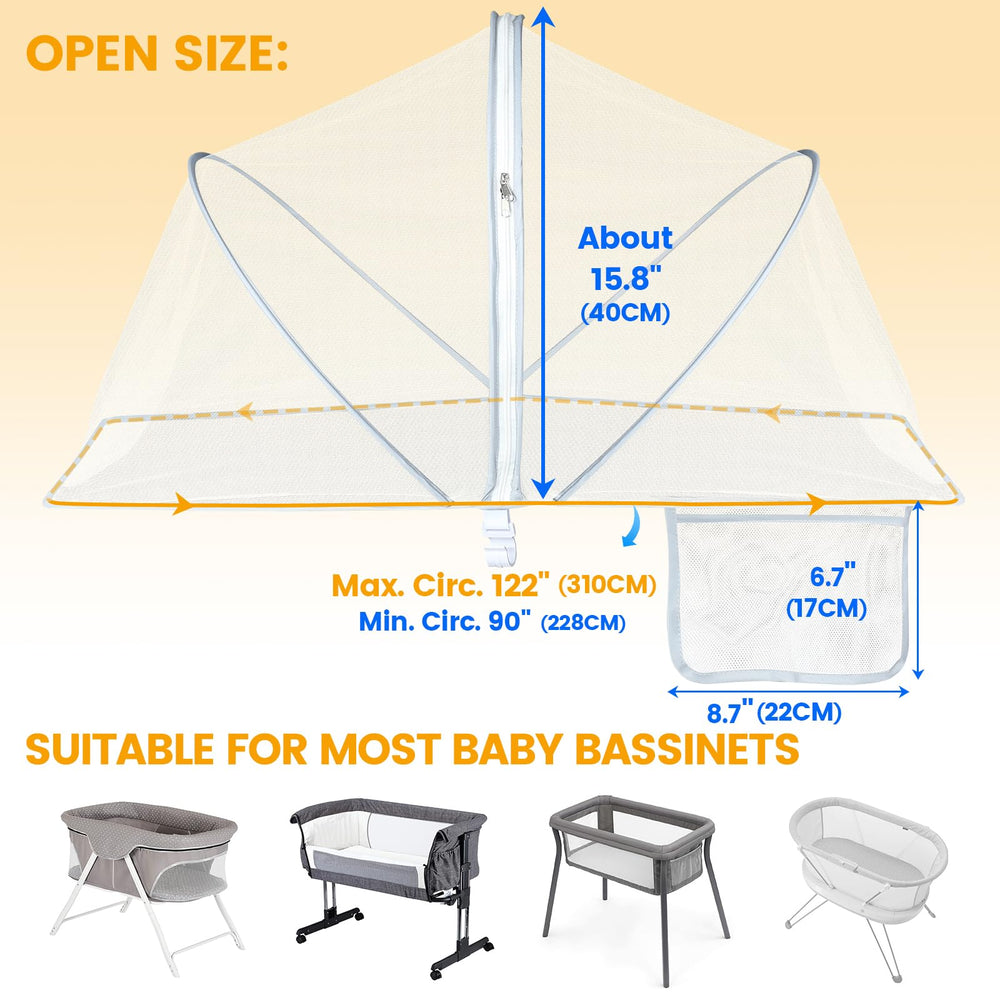 OPEN SIZE:

About 15.8" (40CM)

Max. Circ. 122" (310CM)
Min. Circ. 90" (228CM)

6.7" (17CM)

8.7" (22CM)

SUITABLE FOR MOST BABY BASSINETS